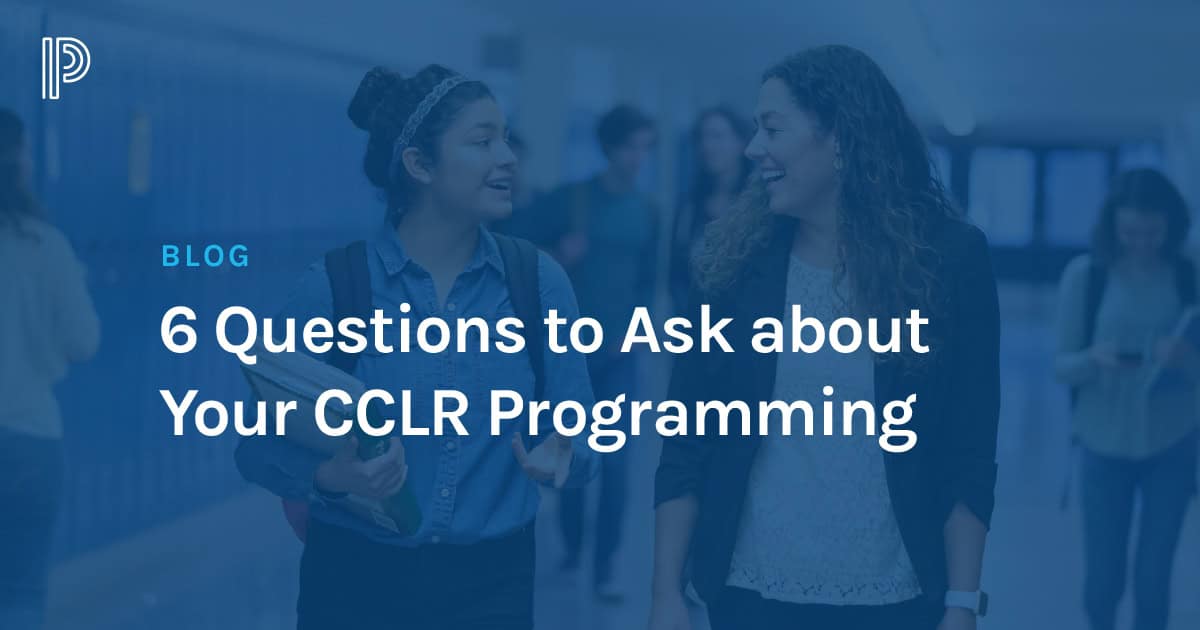 BLOG

6 Questions to Ask about Your CCLR Programming